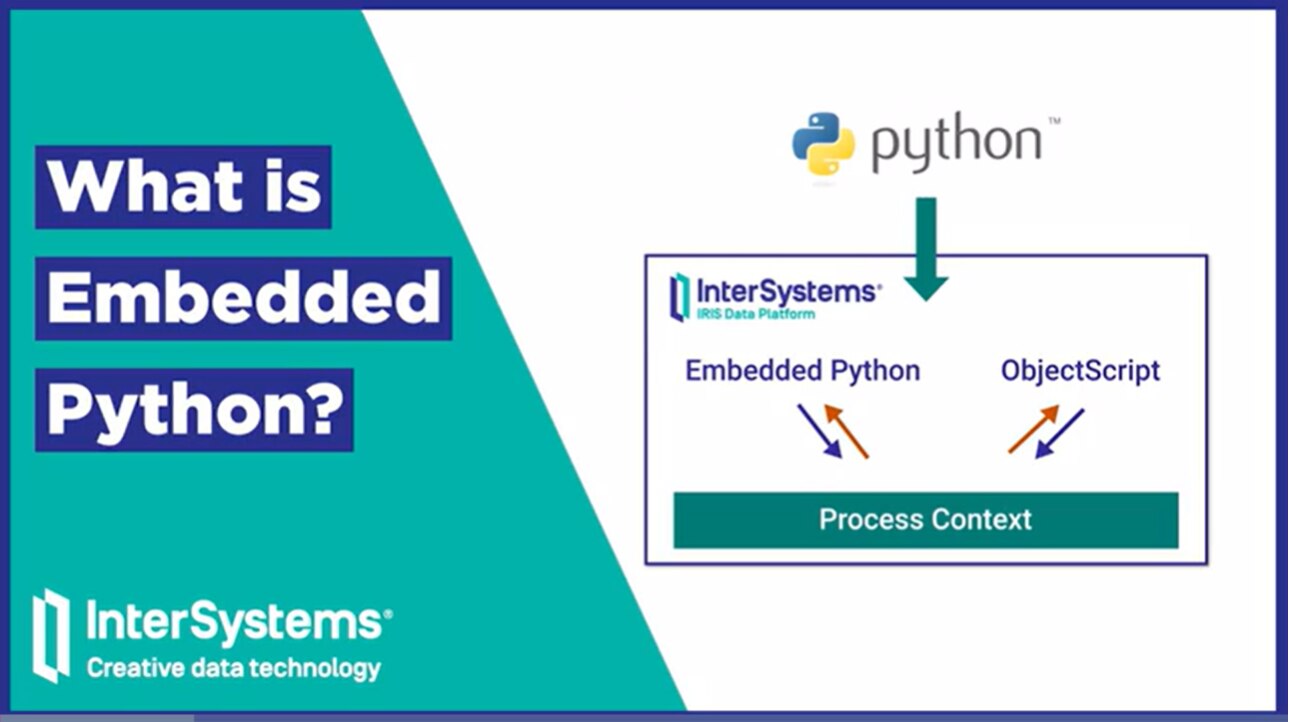 What is Embedded Python?

InterSystems®
Creative data technology

python™

InterSystems®
IRIS Data Platform

Embedded Python

ObjectScript

Process Context